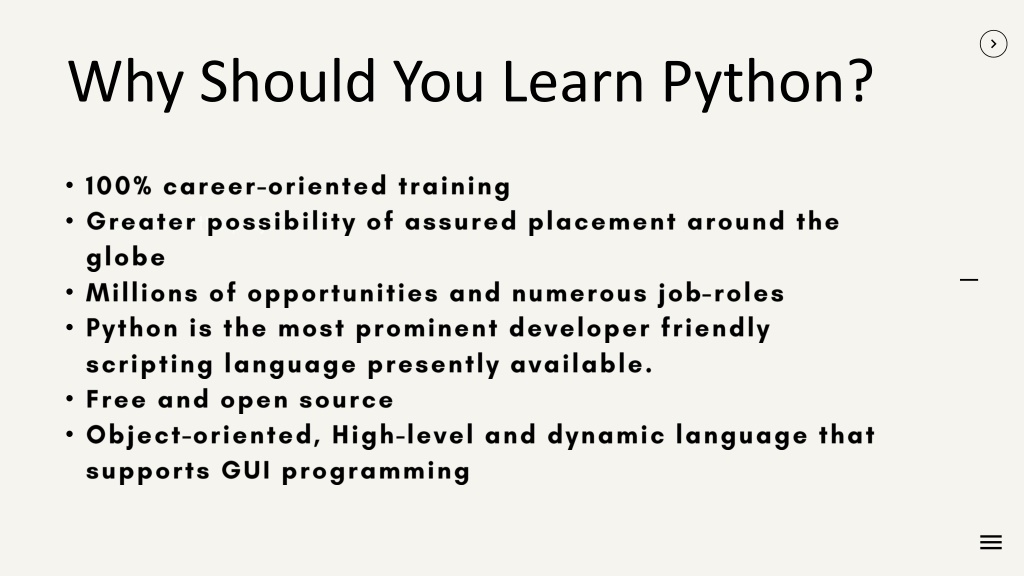 Why Should You Learn Python?

• 100% career-oriented training
• Greater possibility of assured placement around the globe
• Millions of opportunities and numerous job-roles
• Python is the most prominent developer friendly scripting language presently available.
• Free and open source
• Object-oriented, High-level and dynamic language that supports GUI programming